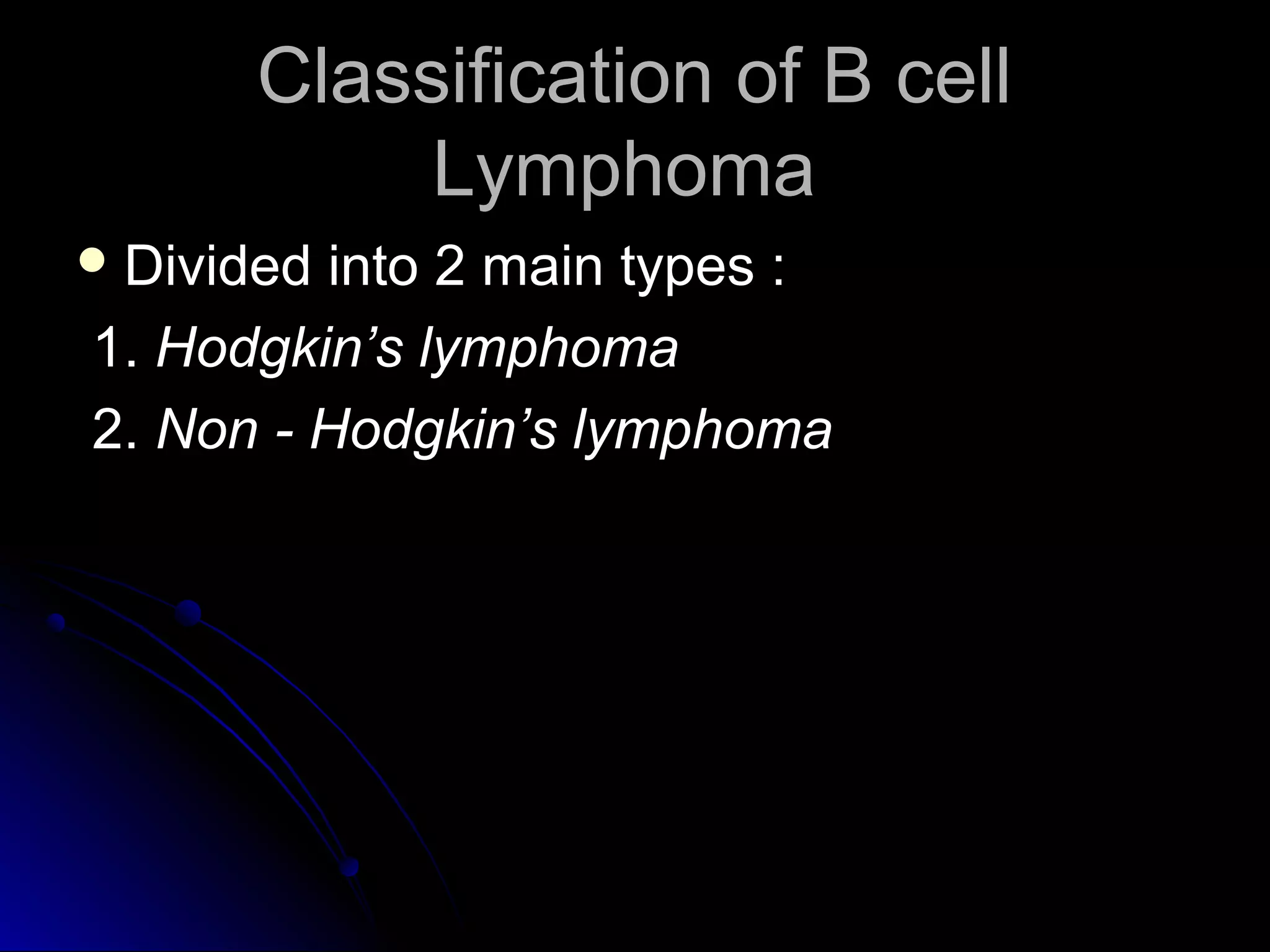 Classification of B cell Lymphoma

• Divided into 2 main types :

1. Hodgkin’s lymphoma

2. Non - Hodgkin’s lymphoma